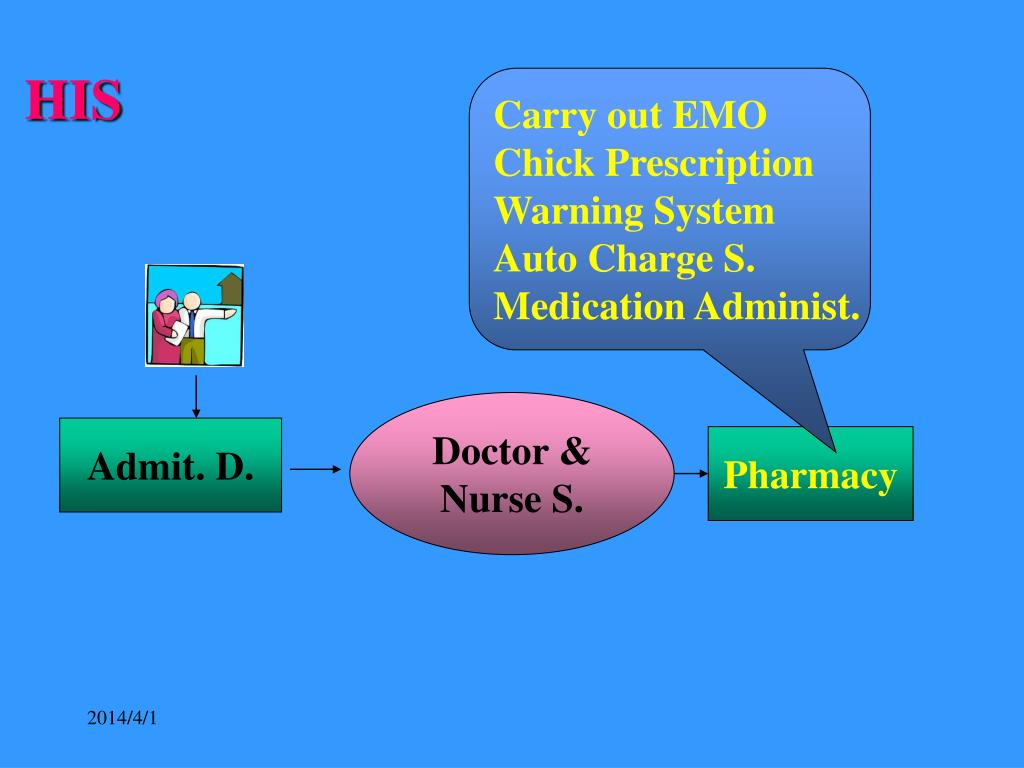 HIS

Carry out EMO
Chick Prescription
Warning System
Auto Charge S.
Medication Administ.

Admit. D.

Doctor &
Nurse S.

Pharmacy

2014/4/1